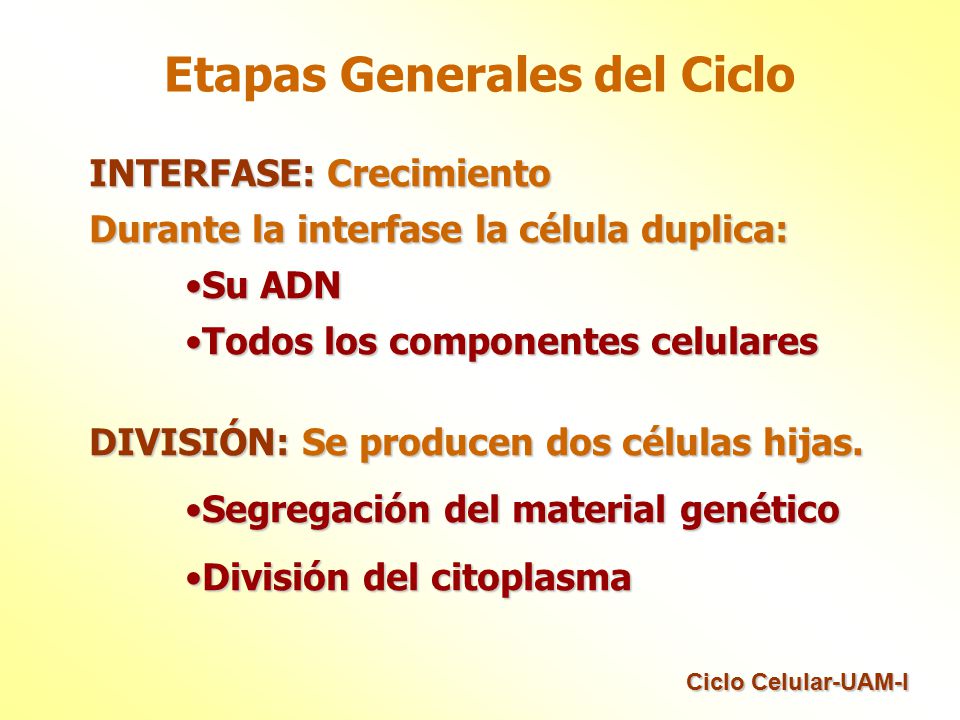 Etapas Generales del Ciclo

INTERFASE: Crecimiento

Durante la interfase la célula duplica:

•Su ADN

•Todos los componentes celulares

DIVISIÓN: Se producen dos células hijas.

•Segregación del material genético

•División del citoplasma

Ciclo Celular-UAM-I